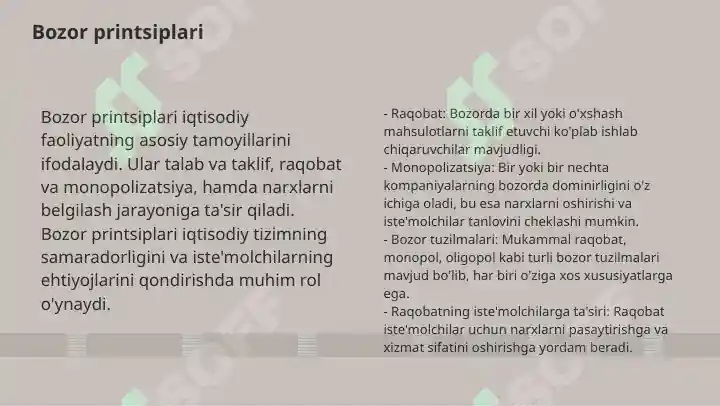 Bozor printsiplari

Bozor printsiplari iqtisodiy faoliyatning asosiy tamoyillarini ifodalaydi. Ular talab va taklif, raqobat va monopolizatsiya, hamda narxlarni belgilash jarayoniga ta'sir qiladi. Bozor printsiplari iqtisodiy tizimning samaradorligini va iste'molchilarning ehtiyojlarini qondirishda muhim rol o'ynaydi.

- Raqobat: Bozorda bir xil yoki o'xshash mahsulotlarni taklif etuvchi ko'plab ishlab chiqaruvchilar mavjudligi.
- Monopolizatsiya: Bir yoki bir nechta kompaniyalarning bozorda dominirligini o'z ichiga oladi, bu esa narxlarni oshirishi va iste'molchilar tanlovini cheklashi mumkin.
- Bozor tuzilmalari: Mukammal raqobat, monopol, oligopol kabi turli bozor tuzilmalari mavjud bo'lib, har biri o'ziga xos xususiyatlarga ega.
- Raqobatning iste'molchilarga ta'siri: Raqobat iste'molchilar uchun narxlarni pasaytirishga va xizmat sifatini oshirishga yordam beradi.